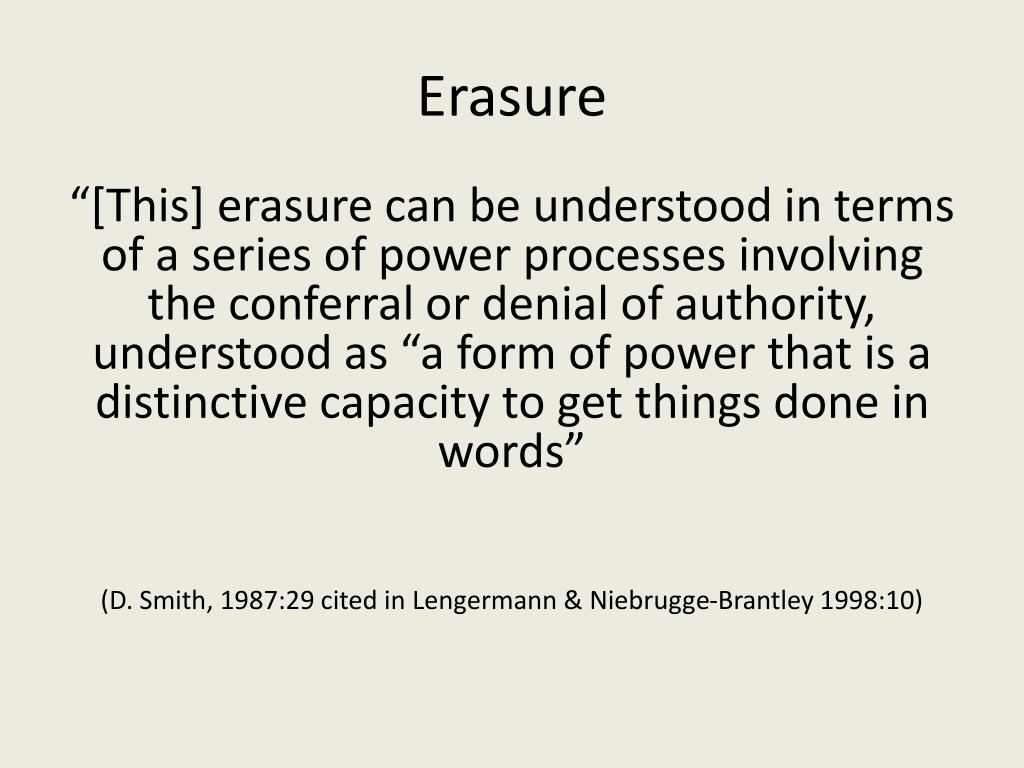 Erasure

“[This] erasure can be understood in terms of a series of power processes involving the conferral or denial of authority, understood as “a form of power that is a distinctive capacity to get things done in words”

(D. Smith, 1987:29 cited in Lengermann & Niebrugge-Brantley 1998:10)